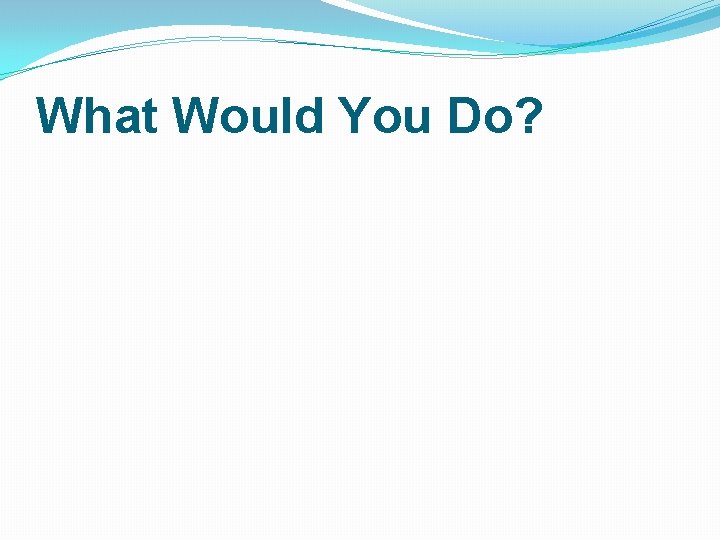 What Would You Do?